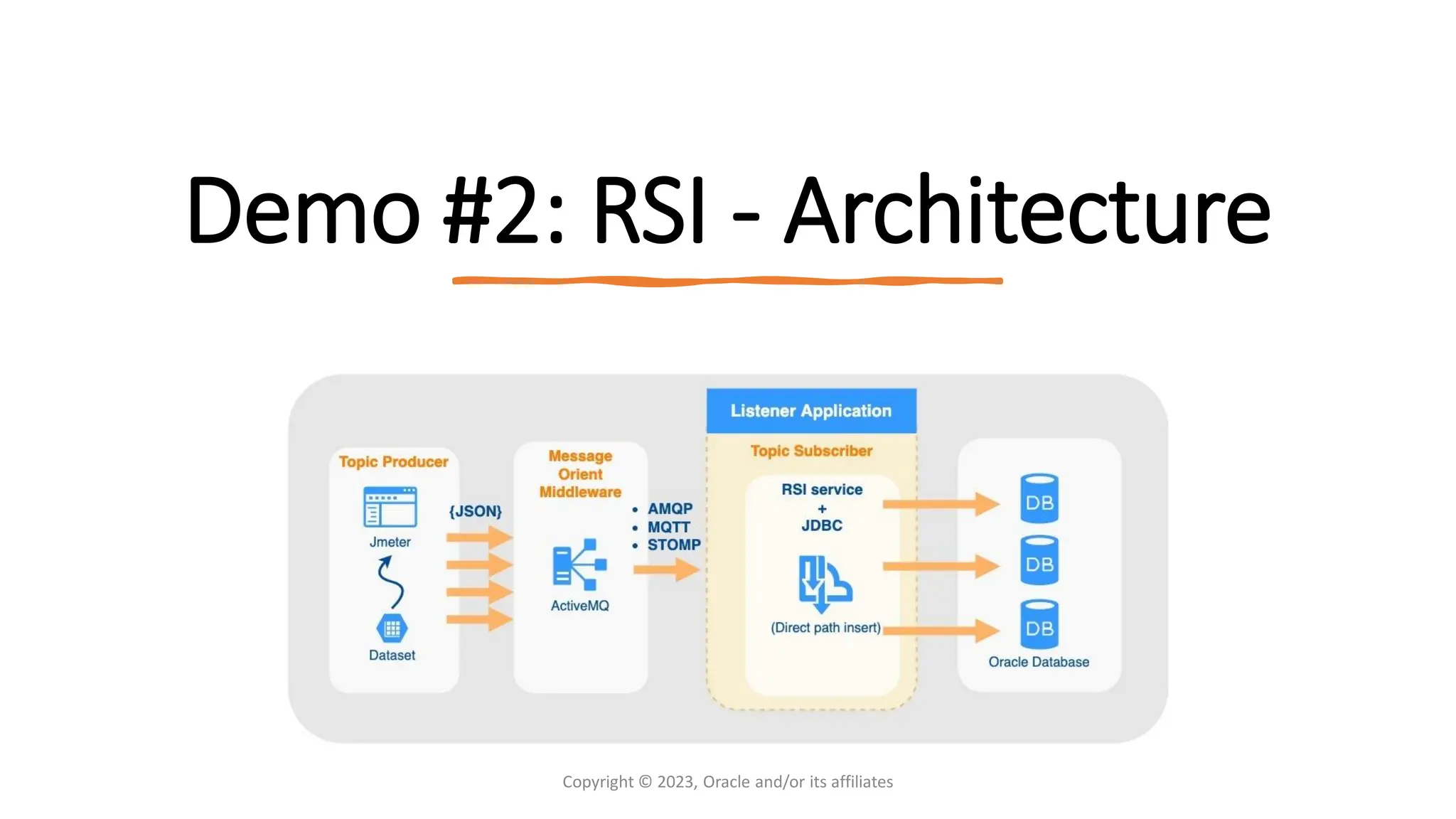 Demo #2: RSI - Architecture

Topic Producer

Jmeter

Dataset

{JSON}

Message Orient Middleware

ActiveMQ

• AMQP
• MQTT
• STOMP

Listener Application

Topic Subscriber

RSI service
+
JDBC

(Direct path insert)

DB

DB

DB

Oracle Database

Copyright © 2023, Oracle and/or its affiliates